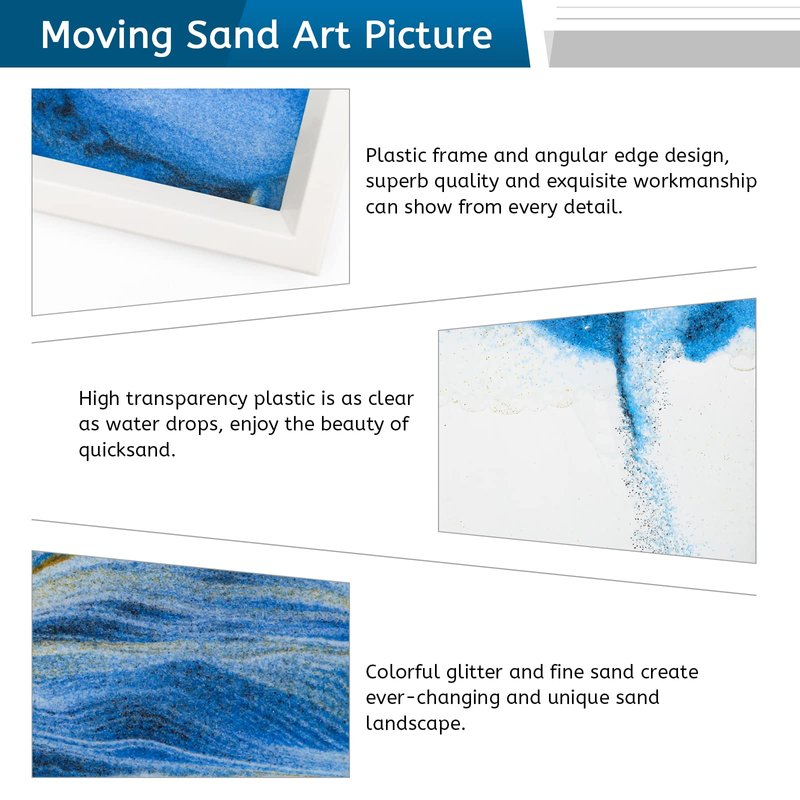 Moving Sand Art Picture

Plastic frame and angular edge design, superb quality and exquisite workmanship can show from every detail.

High transparency plastic is as clear as water drops, enjoy the beauty of quicksand.

Colorful glitter and fine sand create ever-changing and unique sand landscape.